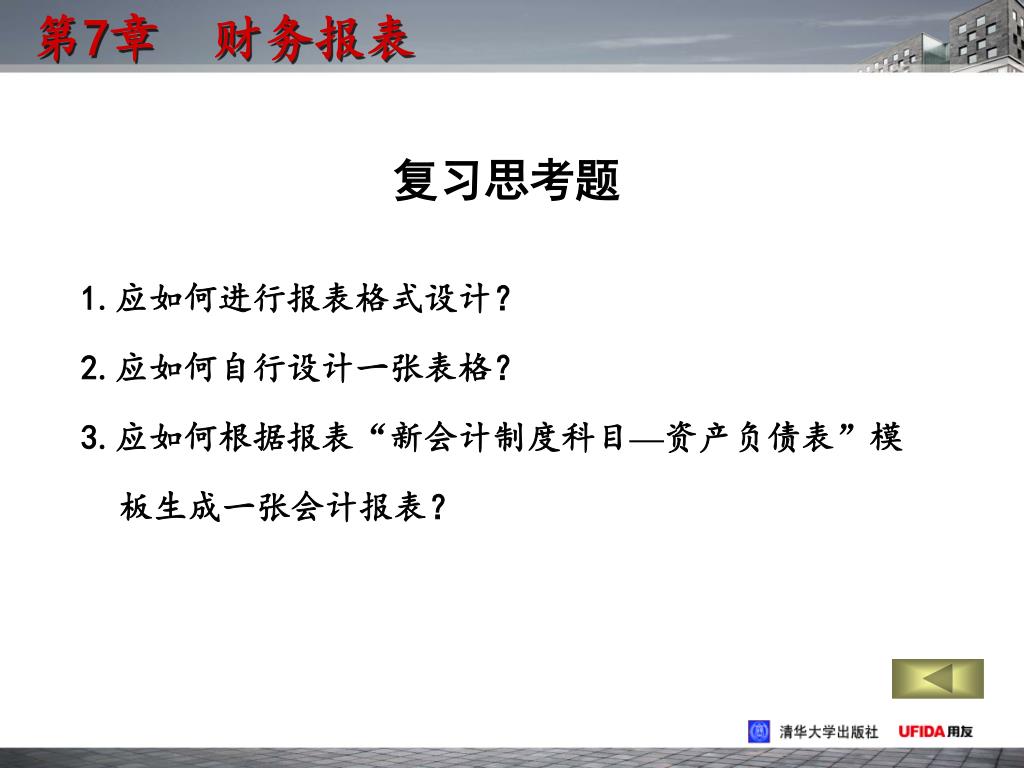 第7章　财务报表

复习思考题

1. 应如何进行报表格式设计？

2. 应如何自行设计一张表格？

3. 应如何根据报表“新会计制度科目—资产负债表”模板生成一张会计报表？

清华大学出版社　UFIDA用友